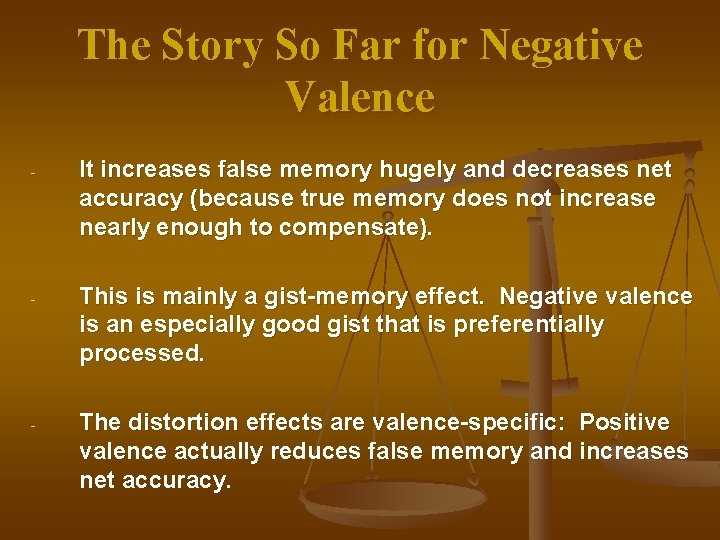 The Story So Far for Negative Valence

- It increases false memory hugely and decreases net accuracy (because true memory does not increase nearly enough to compensate).

- This is mainly a gist-memory effect. Negative valence is an especially good gist that is preferentially processed.

- The distortion effects are valence-specific: Positive valence actually reduces false memory and increases net accuracy.